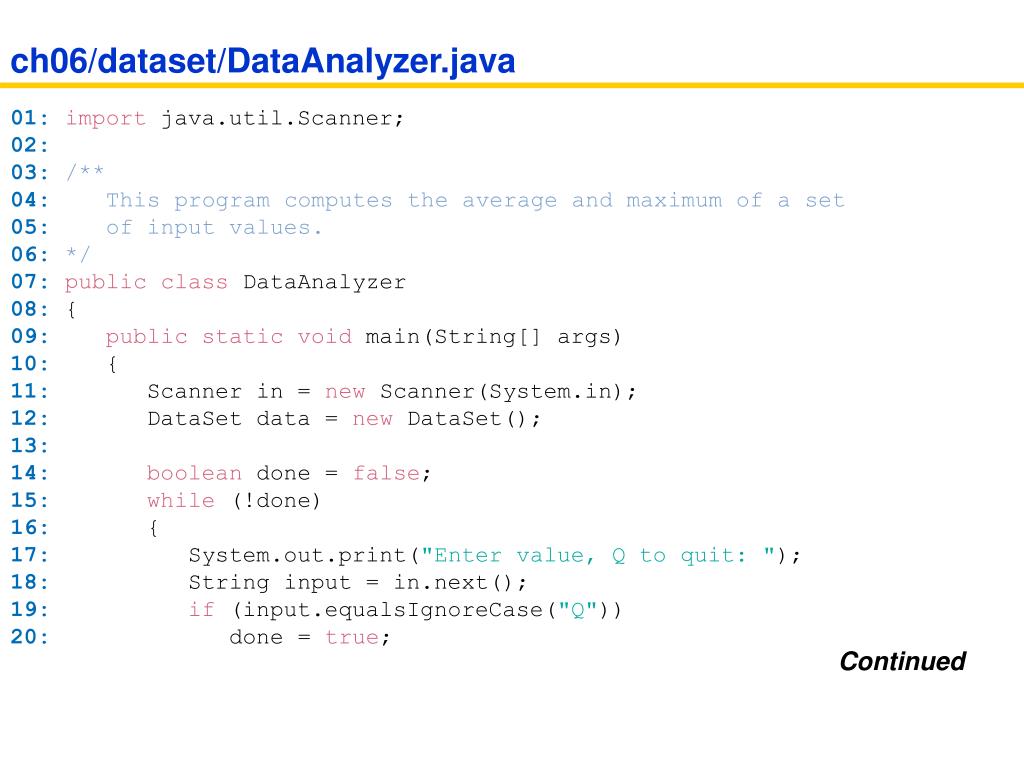 ch06/dataset/DataAnalyzer.java

01: import java.util.Scanner;
02:
03: /**
04:    This program computes the average and maximum of a set
05:    of input values.
06: */
07: public class DataAnalyzer
08: {
09:    public static void main(String[] args)
10:    {
11:       Scanner in = new Scanner(System.in);
12:       DataSet data = new DataSet();
13:
14:       boolean done = false;
15:       while (!done)
16:       {
17:          System.out.print("Enter value, Q to quit: ");
18:          String input = in.next();
19:          if (input.equalsIgnoreCase("Q"))
20:             done = true;

Continued